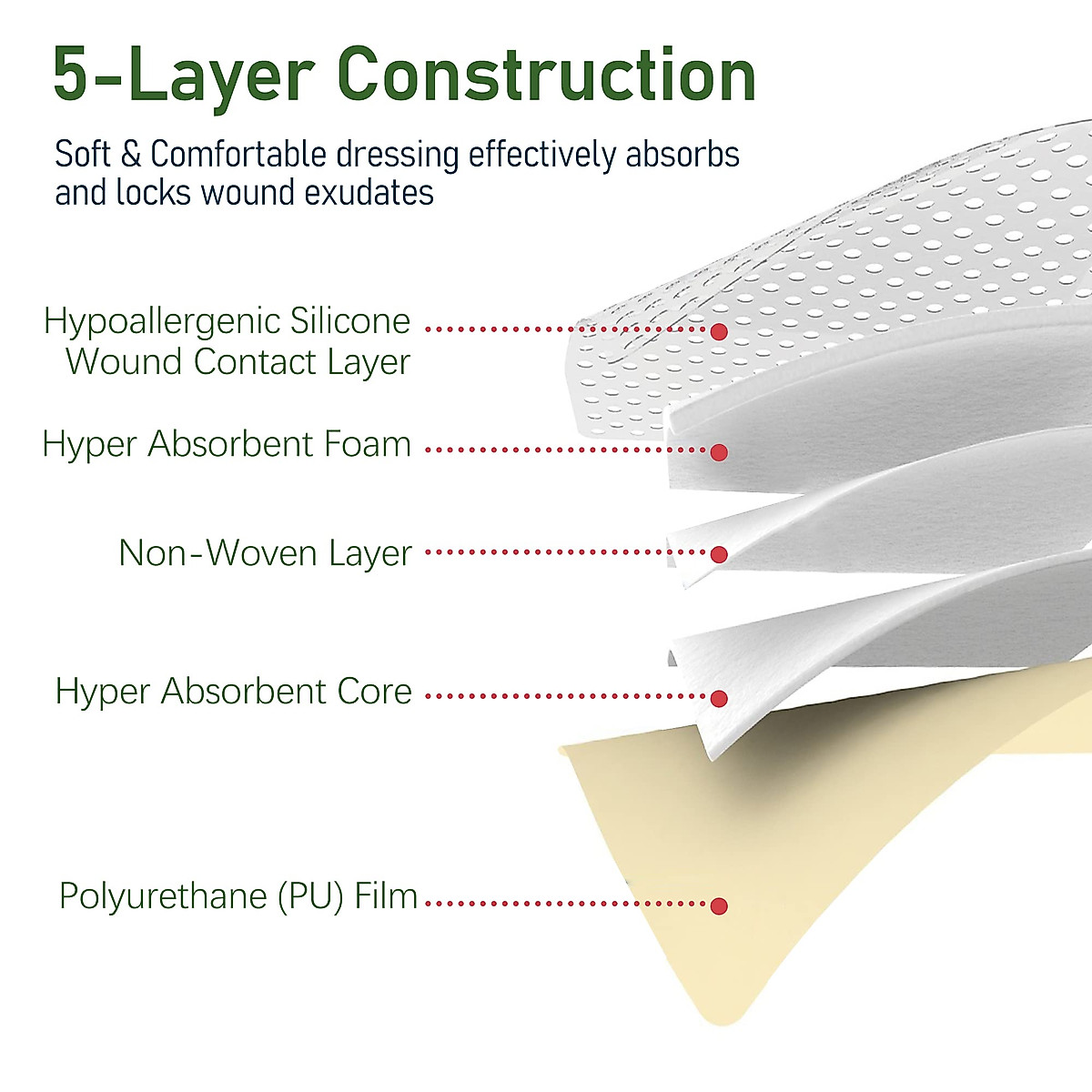 5-Layer Construction

Soft & Comfortable dressing effectively absorbs and locks wound exudates

Hypoallergenic Silicone Wound Contact Layer

Hyper Absorbent Foam

Non-Woven Layer

Hyper Absorbent Core

Polyurethane (PU) Film